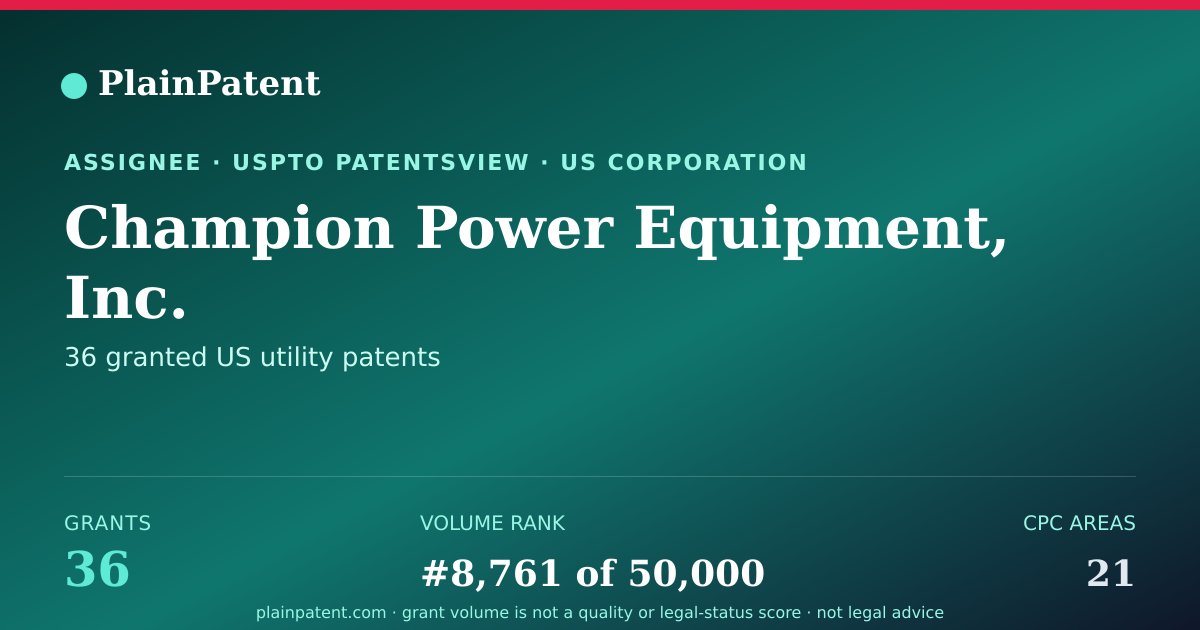 PlainPatent

ASSIGNEE · USPTO PATENTSVIEW · US CORPORATION

Champion Power Equipment, Inc.

36 granted US utility patents

GRANTS
36

VOLUME RANK
#8,761 of 50,000

CPC AREAS
21

plainpatent.com · grant volume is not a quality or legal-status score · not legal advice